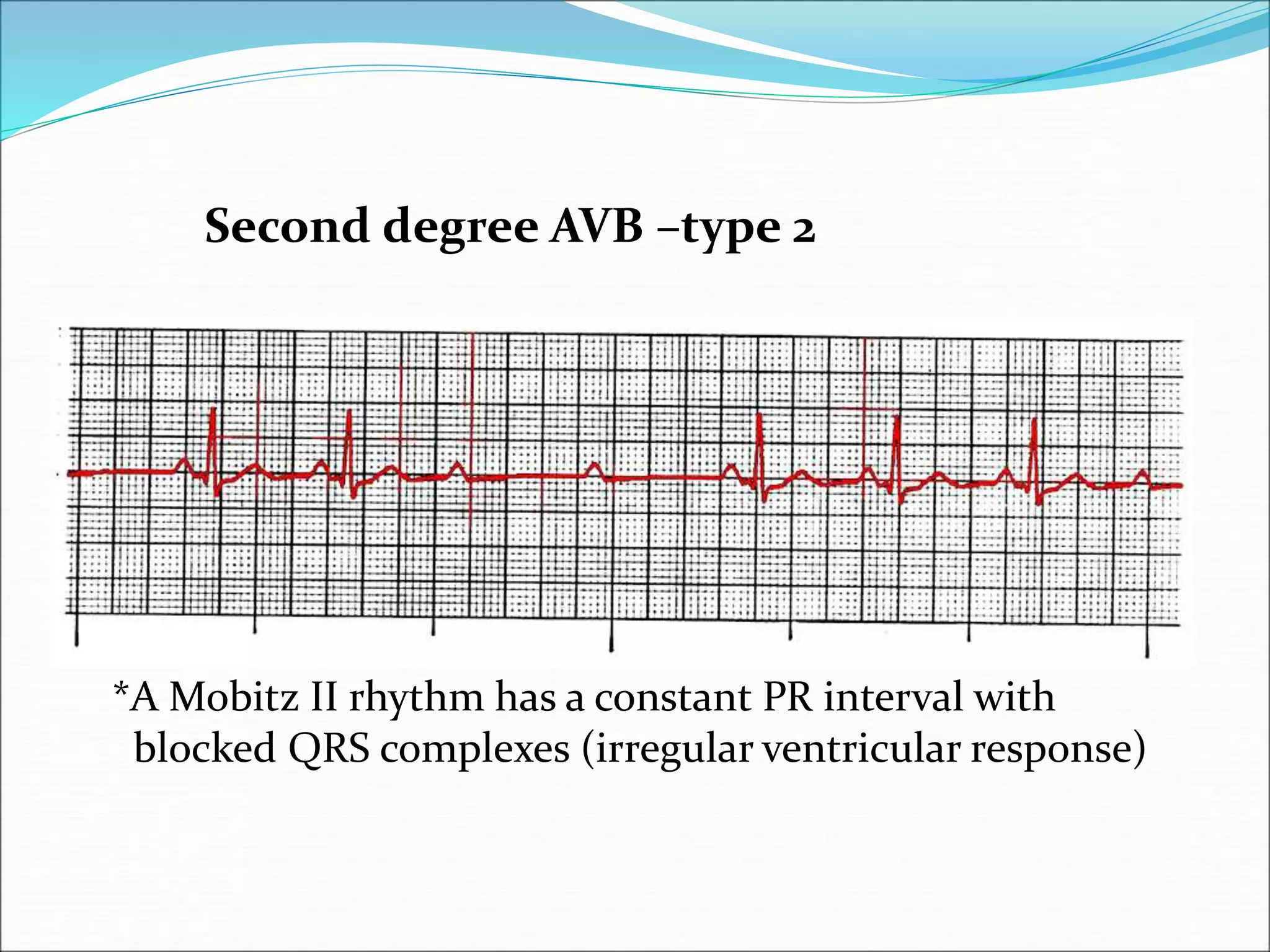 Second degree AVB –type 2

*A Mobitz II rhythm has a constant PR interval with blocked QRS complexes (irregular ventricular response)